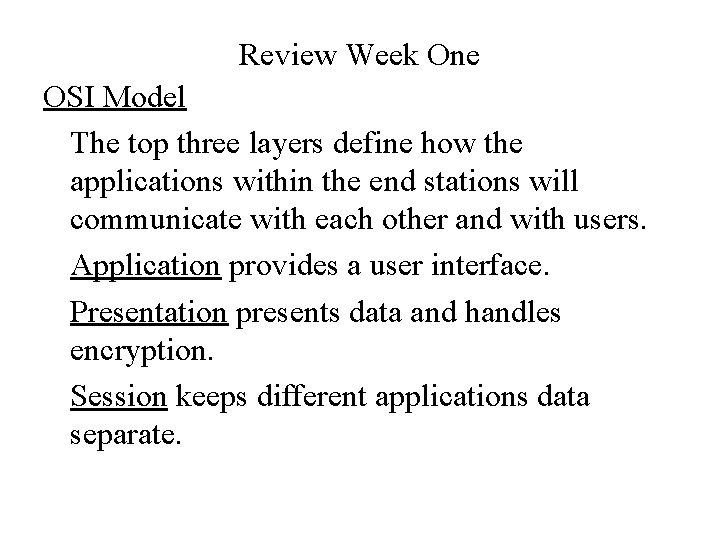 Review Week One

OSI Model

The top three layers define how the applications within the end stations will communicate with each other and with users.

Application provides a user interface.

Presentation presents data and handles encryption.

Session keeps different applications data separate.